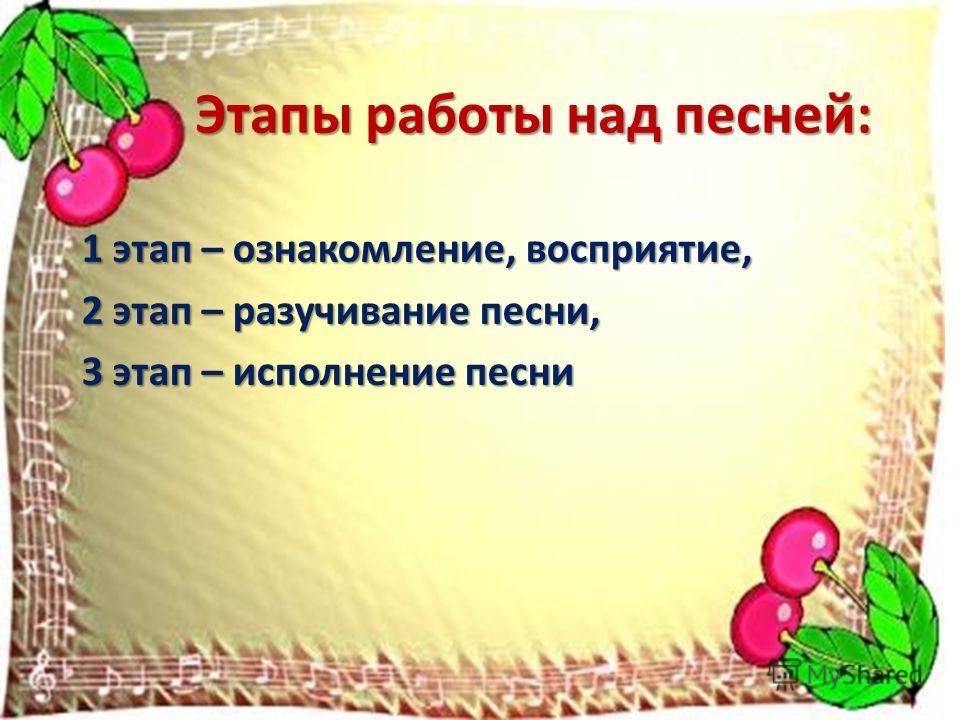 Этапы работы над песней:

1 этап – ознакомление, восприятие,
2 этап – разучивание песни,
3 этап – исполнение песни

MyShared